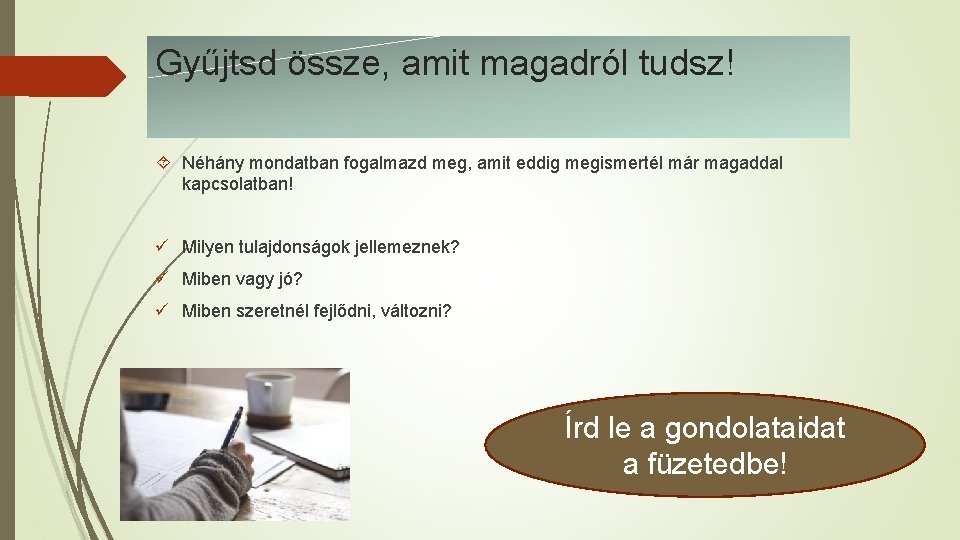 Gyűjtsd össze, amit magadról tudsz!

Néhány mondatban fogalmazd meg, amit eddig megismertél már magaddal kapcsolatban!

Milyen tulajdonságok jellemeznek?

Miben vagy jó?

Miben szeretnél fejlődni, változni?

Írd le a gondolataidat a füzetedbe!